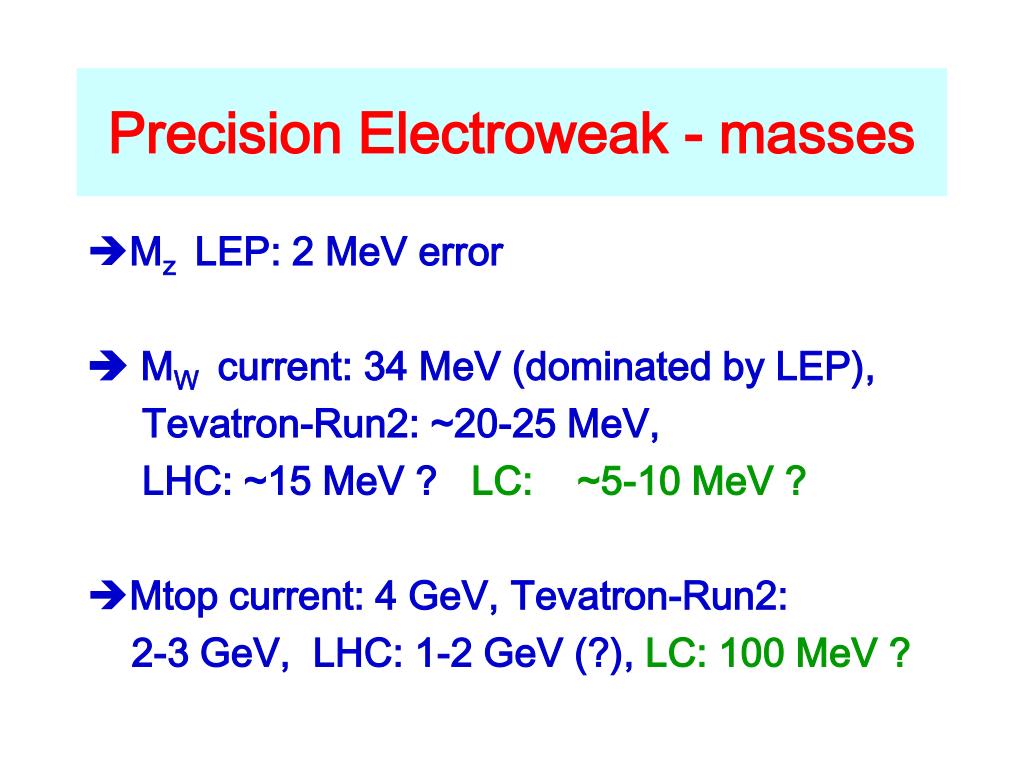 Precision Electroweak - masses

➔$M_z$ LEP: 2 MeV error

➔ $M_W$ current: 34 MeV (dominated by LEP), Tevatron-Run2: ~20-25 MeV, LHC: ~15 MeV ? LC: ~5-10 MeV ?

➔Mtop current: 4 GeV, Tevatron-Run2: 2-3 GeV, LHC: 1-2 GeV (?), LC: 100 MeV ?